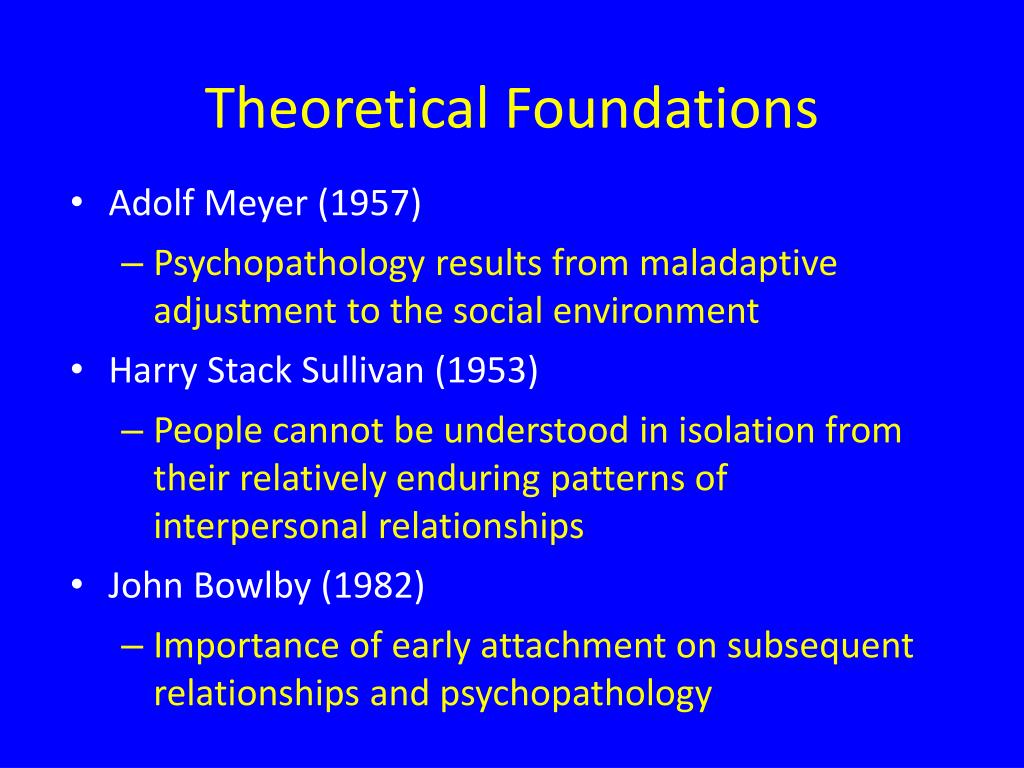 Theoretical Foundations

• Adolf Meyer (1957)
– Psychopathology results from maladaptive adjustment to the social environment
• Harry Stack Sullivan (1953)
– People cannot be understood in isolation from their relatively enduring patterns of interpersonal relationships
• John Bowlby (1982)
– Importance of early attachment on subsequent relationships and psychopathology